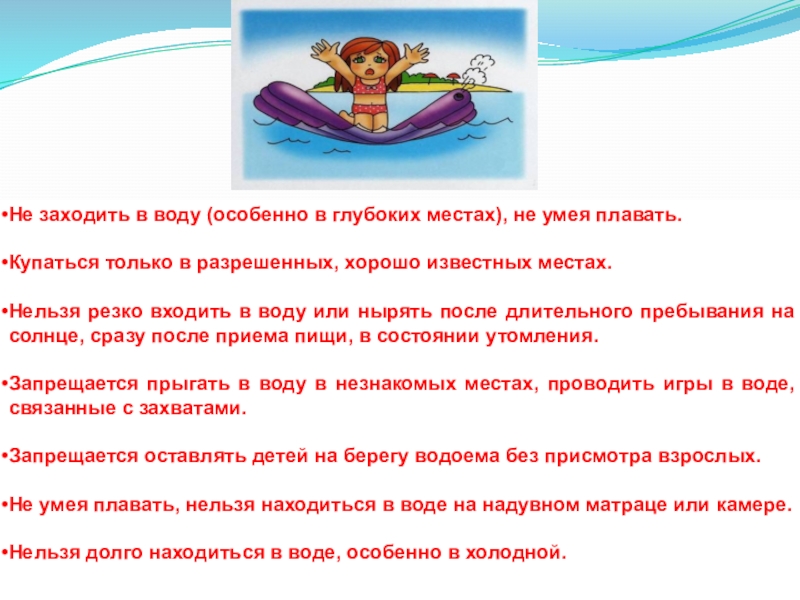 •Не заходить в воду (особенно в глубоких местах), не умея плавать.

•Купаться только в разрешенных, хорошо известных местах.

•Нельзя резко входить в воду или нырять после длительного пребывания на солнце, сразу после приема пищи, в состоянии утомления.

•Запрещается прыгать в воду в незнакомых местах, проводить игры в воде, связанные с захватами.

•Запрещается оставлять детей на берегу водоема без присмотра взрослых.

•Не умея плавать, нельзя находиться в воде на надувном матраце или камере.

•Нельзя долго находиться в воде, особенно в холодной.